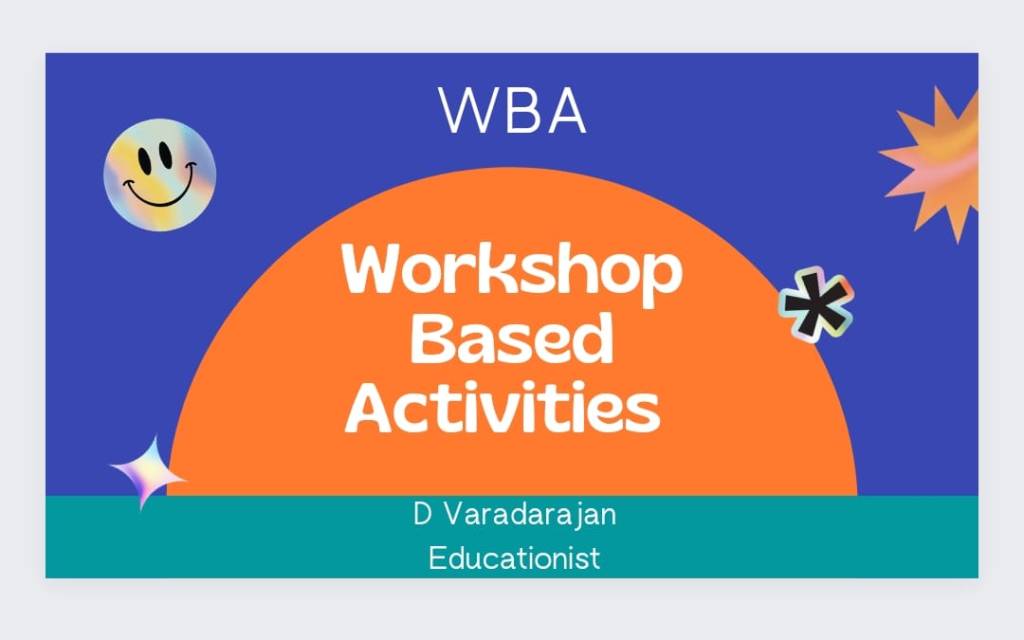 WBA

Workshop Based Activities

D Varadarajan
Educationist